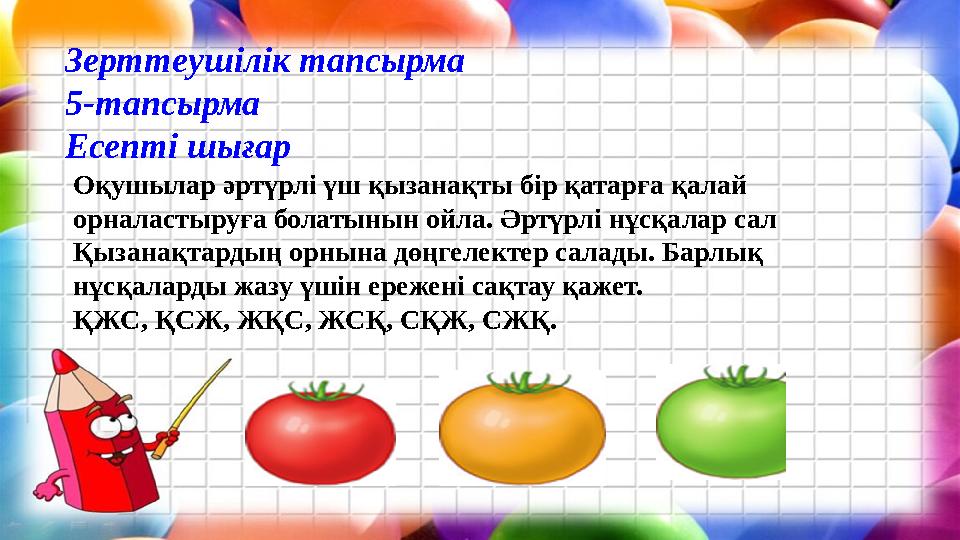 Зерттеушілік тапсырма
5-тапсырма
Есепті шығар

Оқушылар әртүрлі үш қызанақты бір қатарға қалай орналастыруға болатынын ойла. Әртүрлі нұсқалар сал Қызанақтардың орнына дөңгелектер салады. Барлық нұсқаларды жазу үшін ережені сақтау қажет.
ҚЖС, ҚСЖ, ЖҚС, ЖСҚ, СҚЖ, СЖҚ.